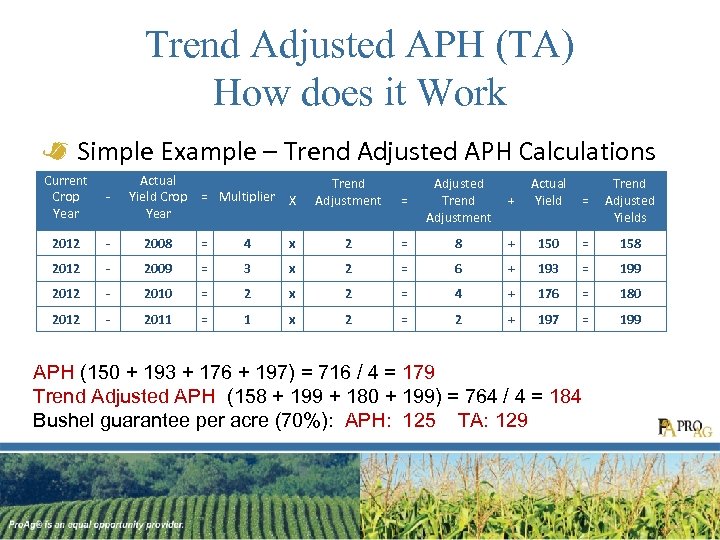 Trend Adjusted APH (TA)
How does it Work

Simple Example – Trend Adjusted APH Calculations

| Current Crop Year | - | Actual Yield Crop Year | = | Multiplier | X | Trend Adjustment | = | Adjusted Trend Adjustment | + | Actual Yield | = | Trend Adjusted Yields |
|---|---|---|---|---|---|---|---|---|---|---|---|---|
| 2012 | - | 2008 | = | 4 | x | 2 | = | 8 | + | 150 | = | 158 |
| 2012 | - | 2009 | = | 3 | x | 2 | = | 6 | + | 193 | = | 199 |
| 2012 | - | 2010 | = | 2 | x | 2 | = | 4 | + | 176 | = | 180 |
| 2012 | - | 2011 | = | 1 | x | 2 | = | 2 | + | 197 | = | 199 |

APH (150 + 193 + 176 + 197) = 716 / 4 = 179
Trend Adjusted APH (158 + 199 + 180 + 199) = 764 / 4 = 184
Bushel guarantee per acre (70%): APH: 125 TA: 129

PA PRO AG

ProAg® is an equal opportunity provider.